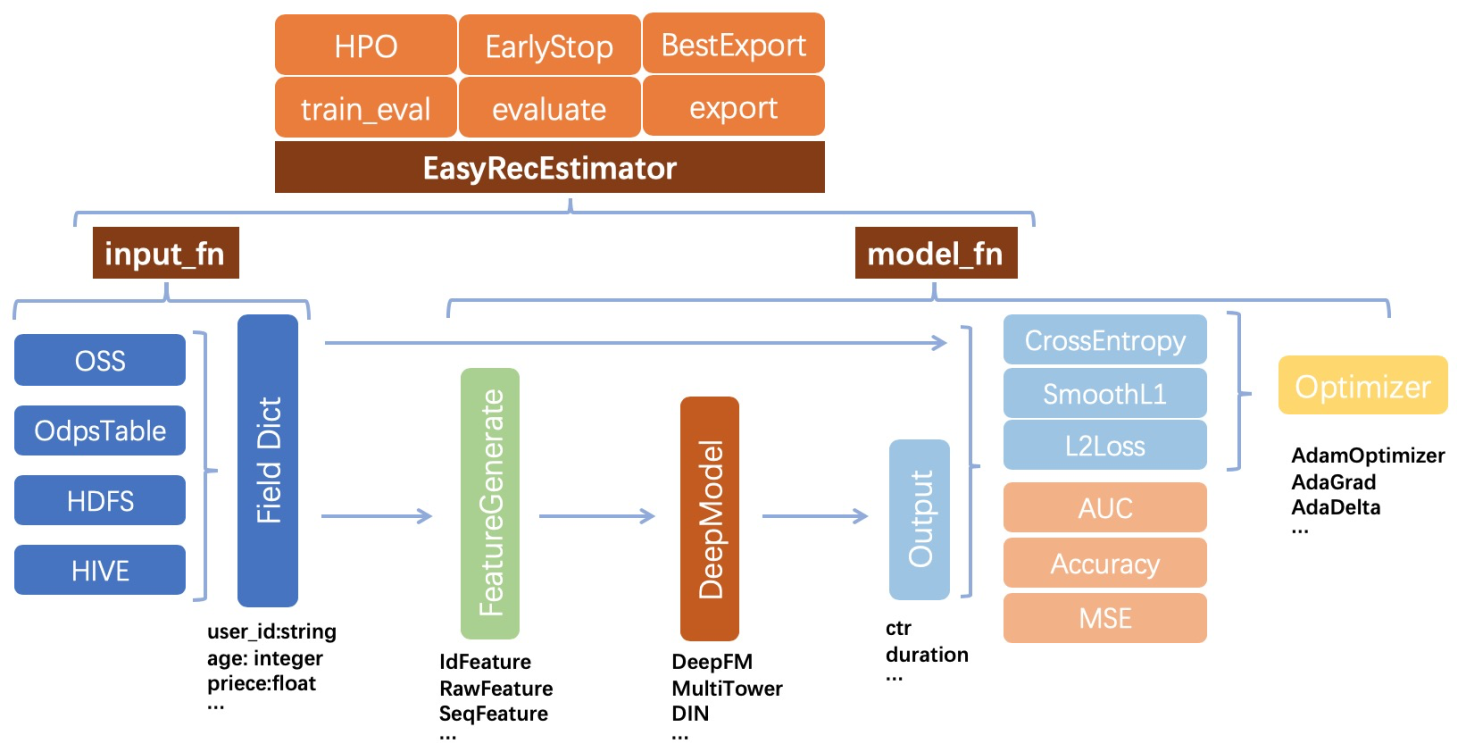 HPO
EarlyStop
BestExport
train_eval
evaluate
export
EasyRecEstimator

input_fn
model_fn

OSS
OdpsTable
HDFS
HIVE

Field Dict

user_id:string
age: integer
priece:float
...

FeatureGenerate

IdFeature
RawFeature
SeqFeature
...

DeepModel

DeepFM
MultiTower
DIN
...

Output

ctr
duration
...

CrossEntropy
SmoothL1
L2Loss
AUC
Accuracy
MSE

Optimizer

AdamOptimizer
AdaGrad
AdaDelta
...